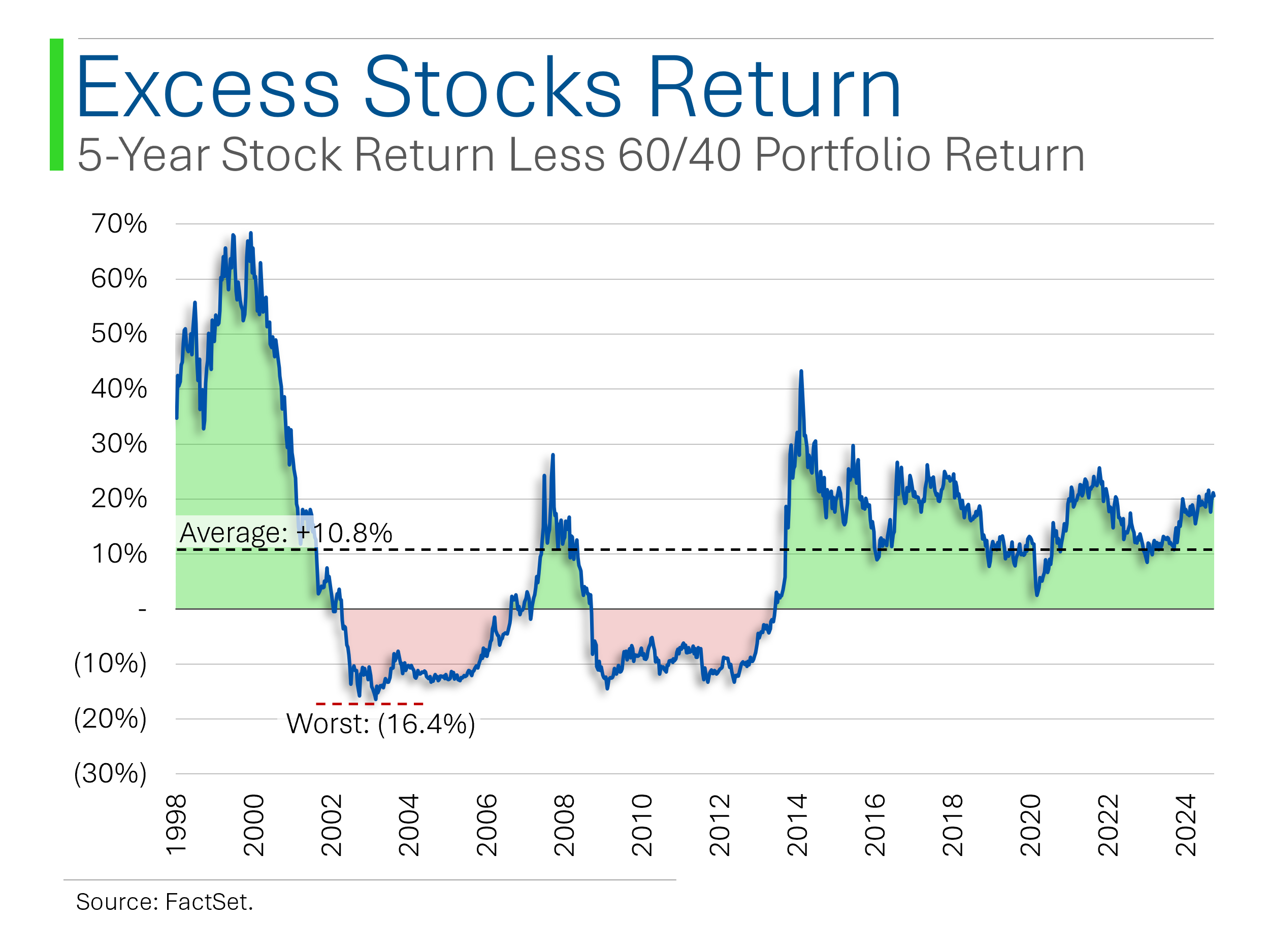 Excess Stocks Return
5-Year Stock Return Less 60/40 Portfolio Return

70%
60%
50%
40%
30%
20%
10%
-
(10%)
(20%)
(30%)

Average: +10.8%

Worst: (16.4%)

1998
2000
2002
2004
2006
2008
2010
2012
2014
2016
2018
2020
2022
2024

Source: FactSet.